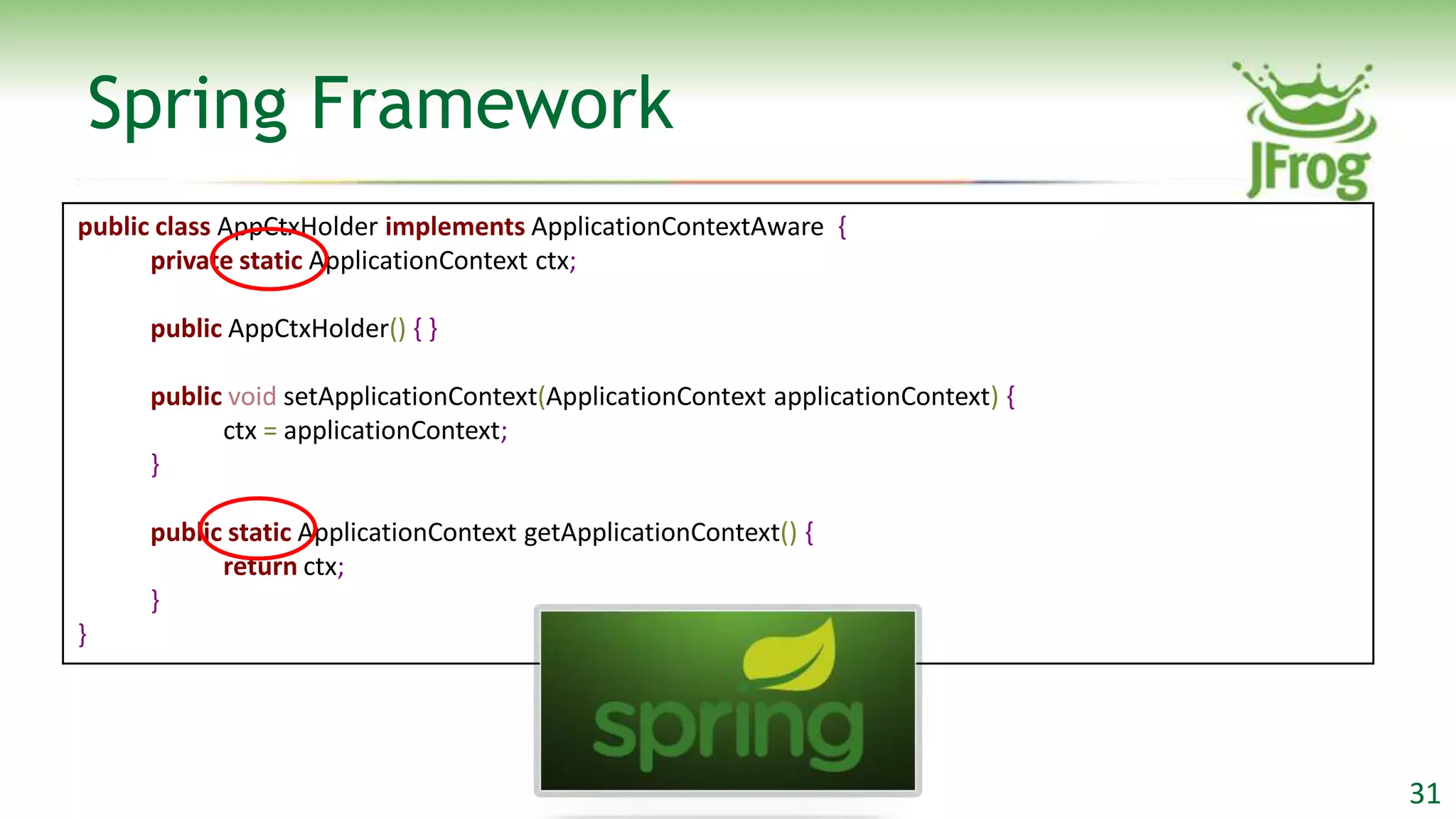 Spring Framework

JFrog

public class AppCtxHolder implements ApplicationContextAware {
private static ApplicationContext ctx;

public AppCtxHolder() { }

public void setApplicationContext(ApplicationContext applicationContext) {
ctx = applicationContext;
}

public static ApplicationContext getApplicationContext() {
return ctx;
}
}

spring

31